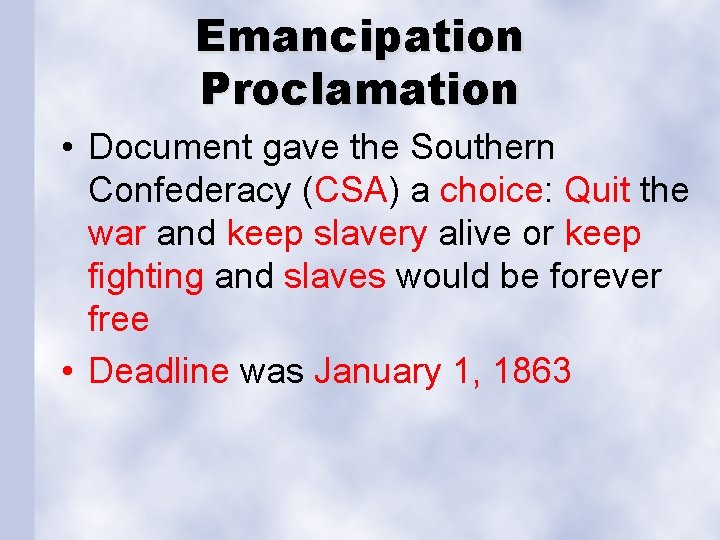 Emancipation Proclamation

• Document gave the Southern Confederacy (CSA) a choice: Quit the war and keep slavery alive or keep fighting and slaves would be forever free

• Deadline was January 1, 1863